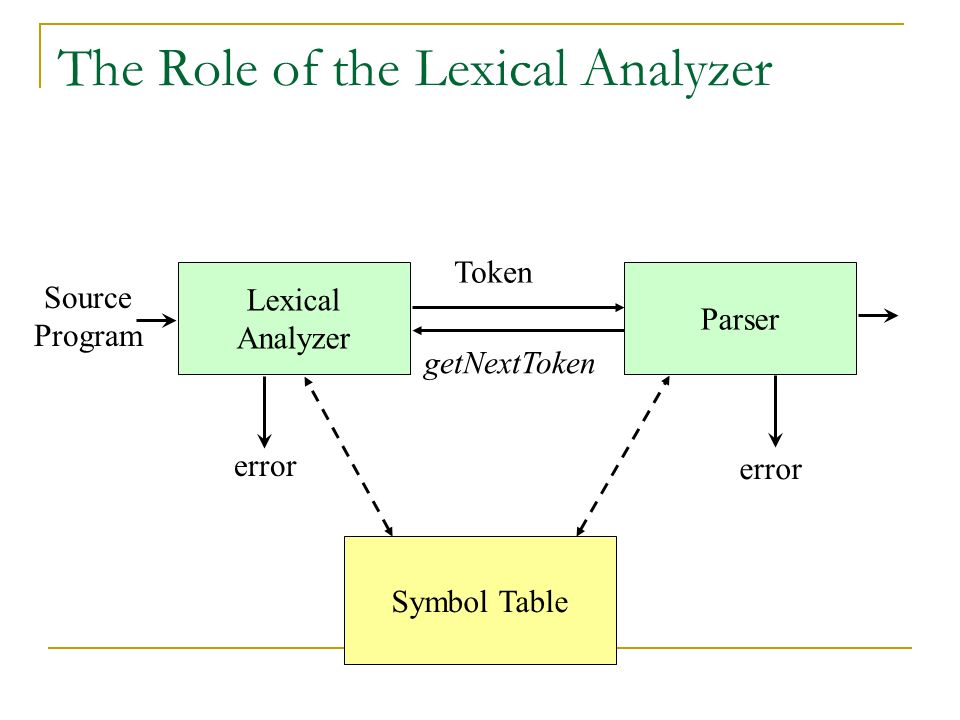 The Role of the Lexical Analyzer

Source Program

Lexical Analyzer

Token

getNextToken

Parser

error

error

Symbol Table